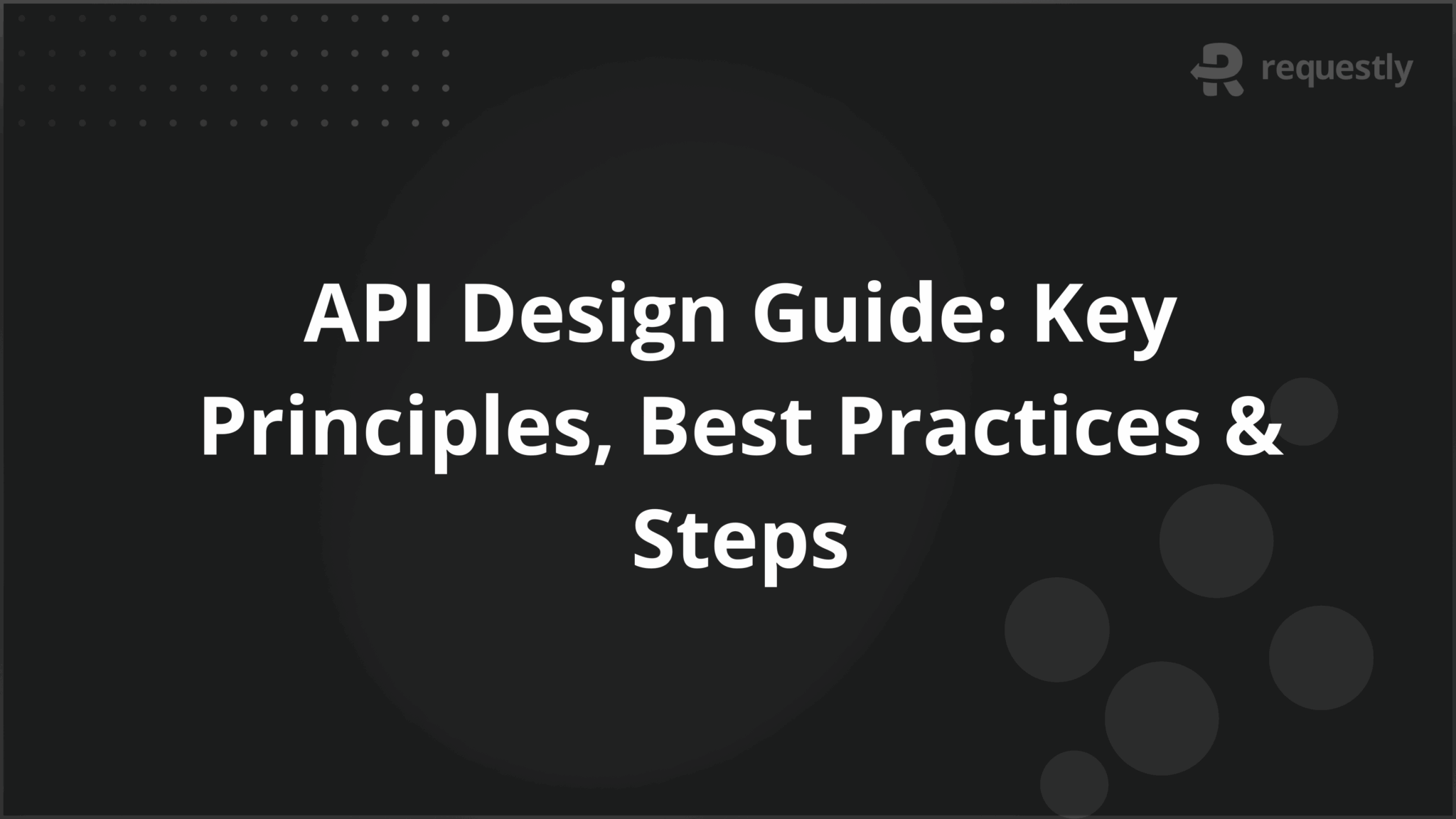 requestly

API Design Guide: Key Principles, Best Practices & Steps